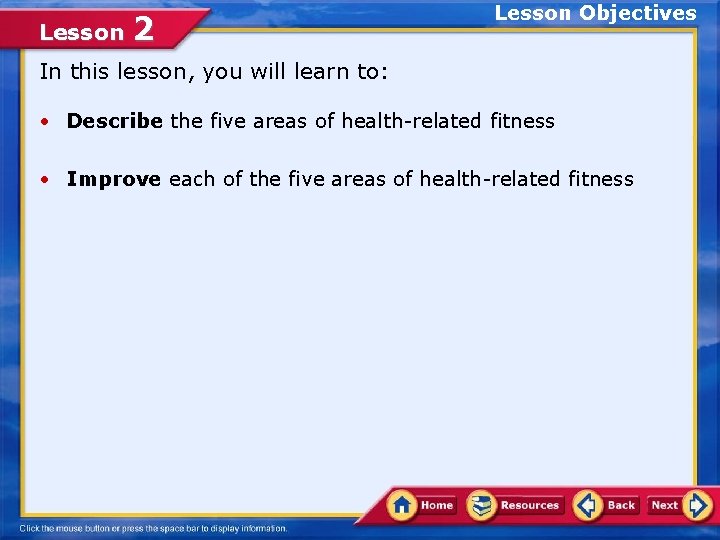 Lesson 2

Lesson Objectives

In this lesson, you will learn to:

• Describe the five areas of health-related fitness

• Improve each of the five areas of health-related fitness

Home Resources Back Next

Click the mouse button or press the space bar to display information.